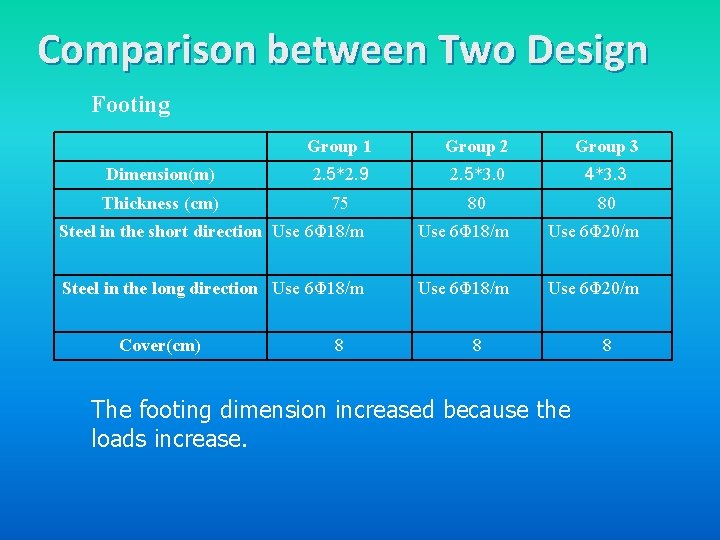 Comparison between Two Design

Footing

| | Group 1 | Group 2 | Group 3 |
|---|---|---|---|
| Dimension(m) | 2.5*2.9 | 2.5*3.0 | 4*3.3 |
| Thickness (cm) | 75 | 80 | 80 |
| Steel in the short direction | Use 6Φ18/m | Use 6Φ18/m | Use 6Φ20/m |
| Steel in the long direction | Use 6Φ18/m | Use 6Φ18/m | Use 6Φ20/m |
| Cover(cm) | 8 | 8 | 8 |

The footing dimension increased because the loads increase.